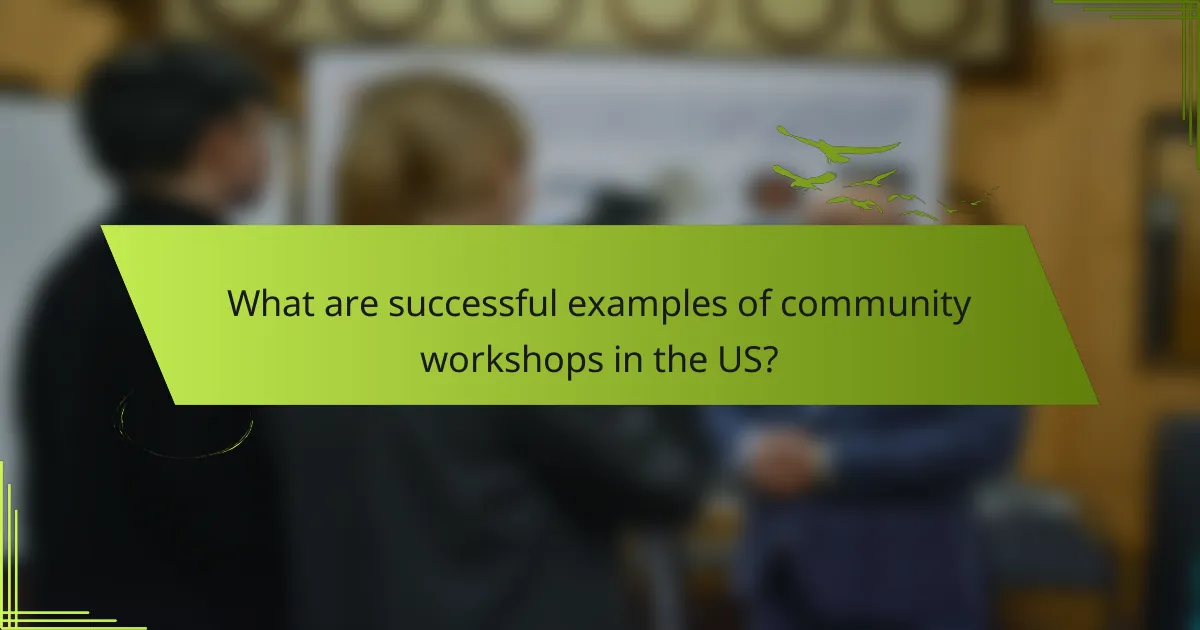 What are successful examples of community workshops in the US?